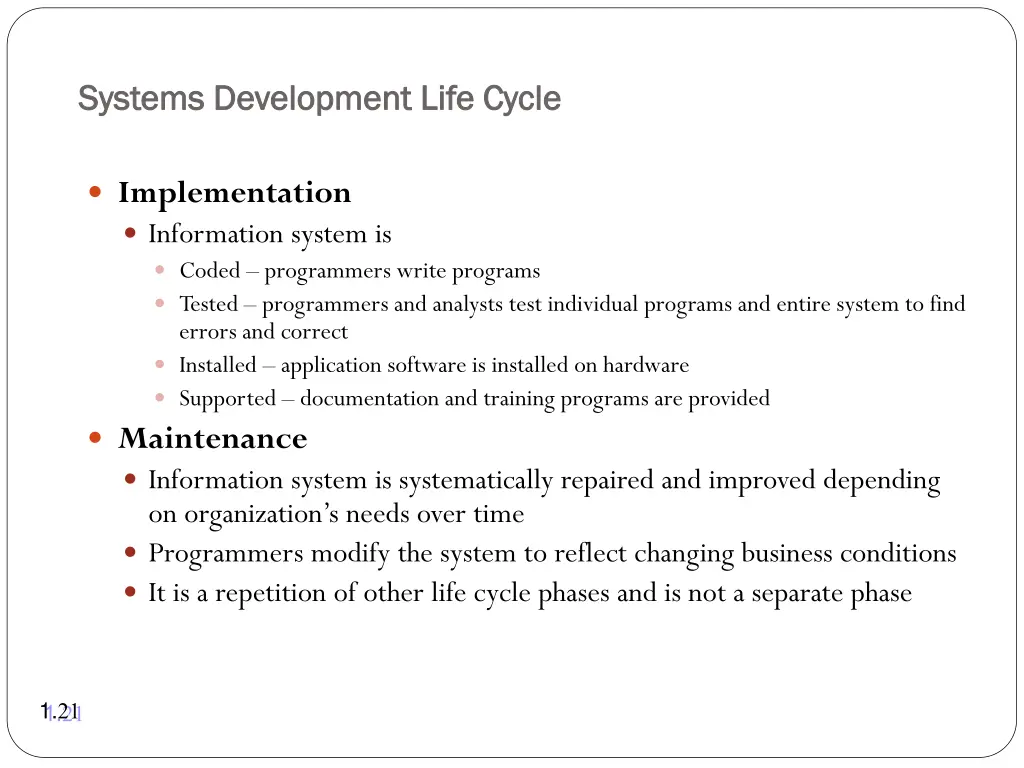 Systems Development Life Cycle

Implementation

Information system is

Coded – programmers write programs

Tested – programmers and analysts test individual programs and entire system to find errors and correct

Installed – application software is installed on hardware

Supported – documentation and training programs are provided

Maintenance

Information system is systematically repaired and improved depending on organization's needs over time

Programmers modify the system to reflect changing business conditions

It is a repetition of other life cycle phases and is not a separate phase

1.21